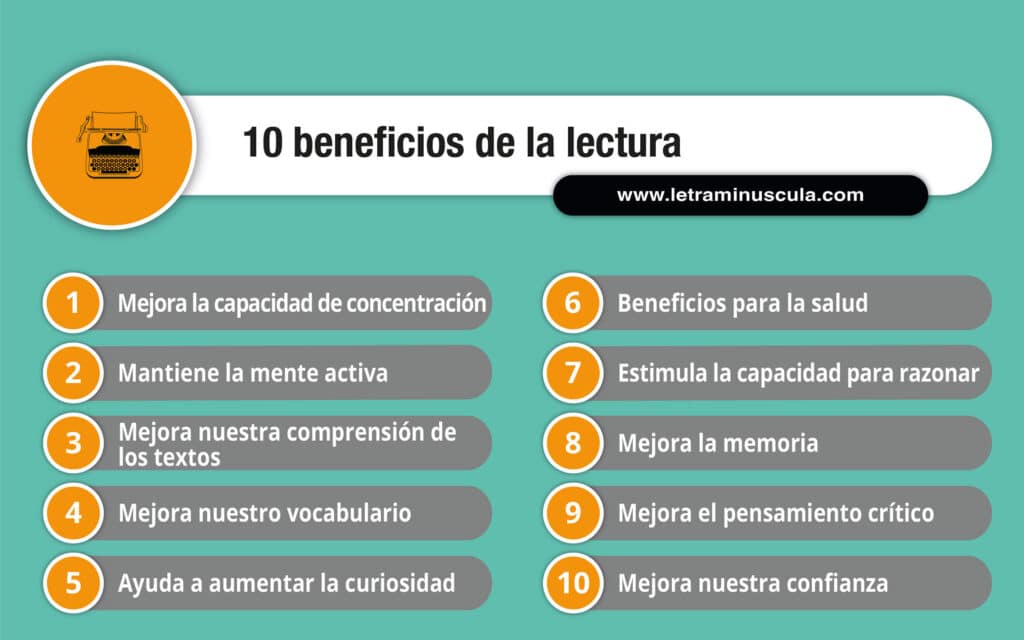 10 beneficios de la lectura

www.letraminuscula.com

1 Mejora la capacidad de concentración

2 Mantiene la mente activa

3 Mejora nuestra comprensión de los textos

4 Mejora nuestro vocabulario

5 Ayuda a aumentar la curiosidad

6 Beneficios para la salud

7 Estimula la capacidad para razonar

8 Mejora la memoria

9 Mejora el pensamiento crítico

10 Mejora nuestra confianza